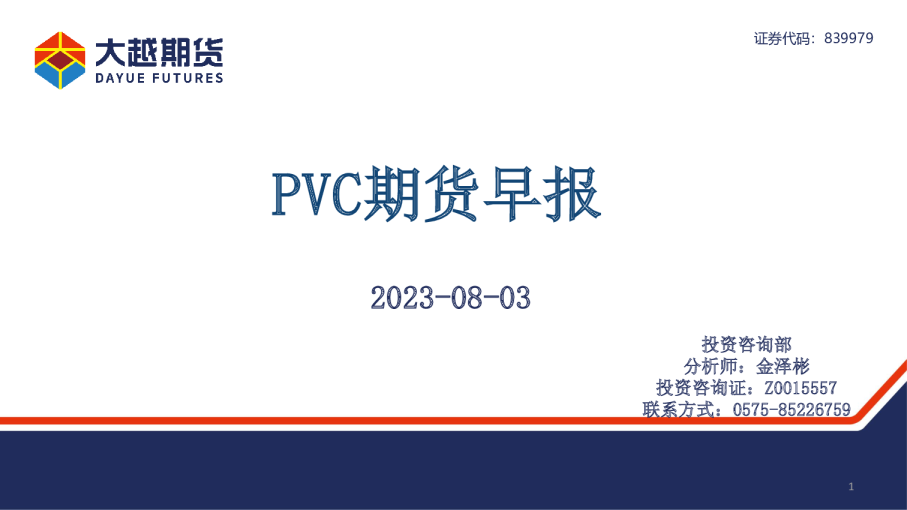 大越期货
DAYUE FUTURES

证券代码：839979

PVC期货早报

2023-08-03

投资咨询部
分析师：金泽彬
投资咨询证：Z0015557
联系方式：0575-85226759

1